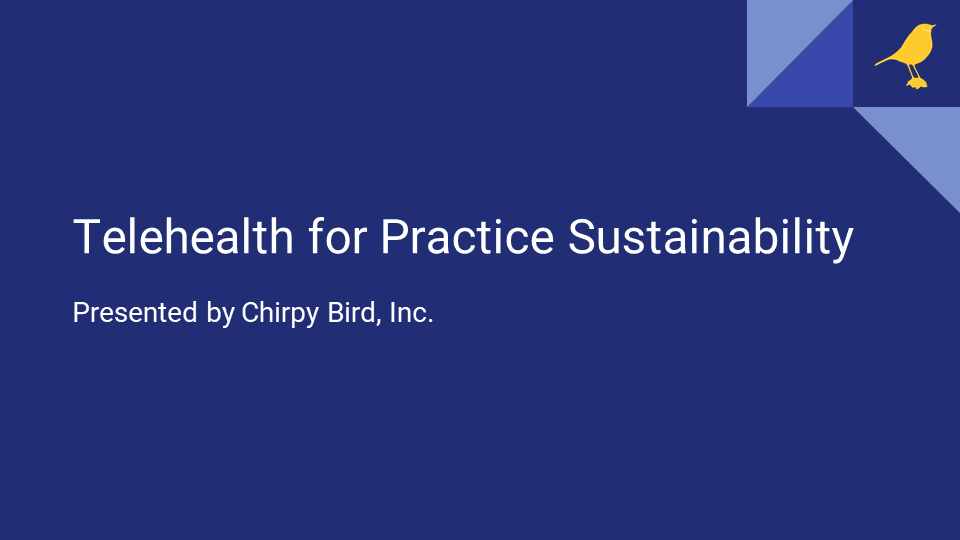 Telehealth for Practice Sustainability

Presented by Chirpy Bird, Inc.